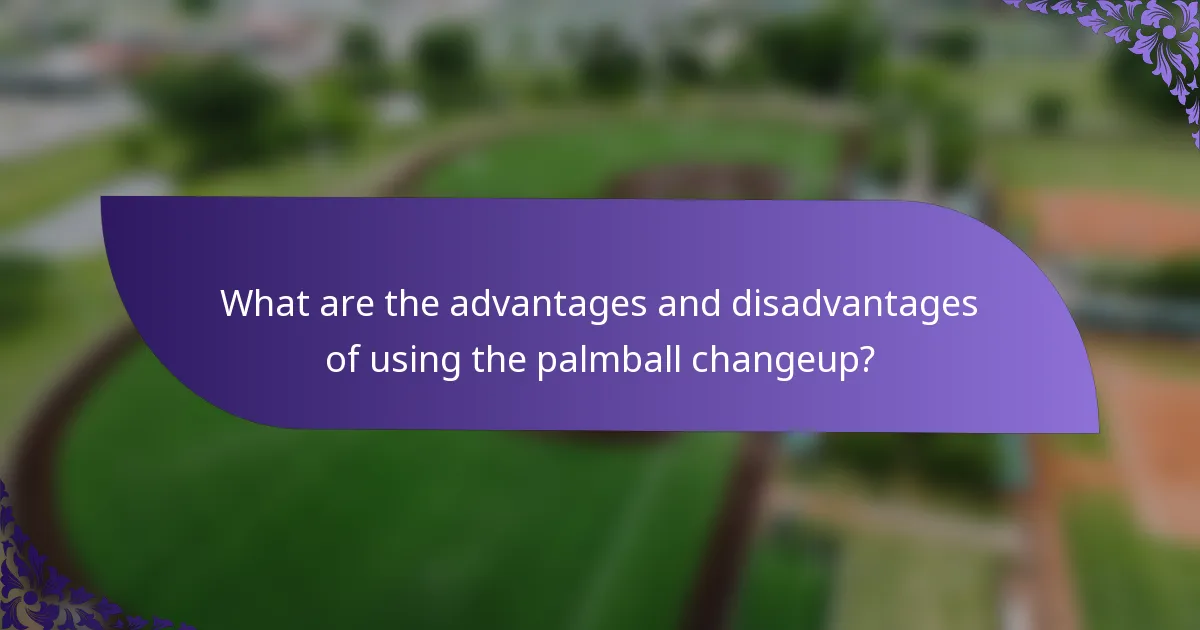 What are the advantages and disadvantages of using the palmball changeup?